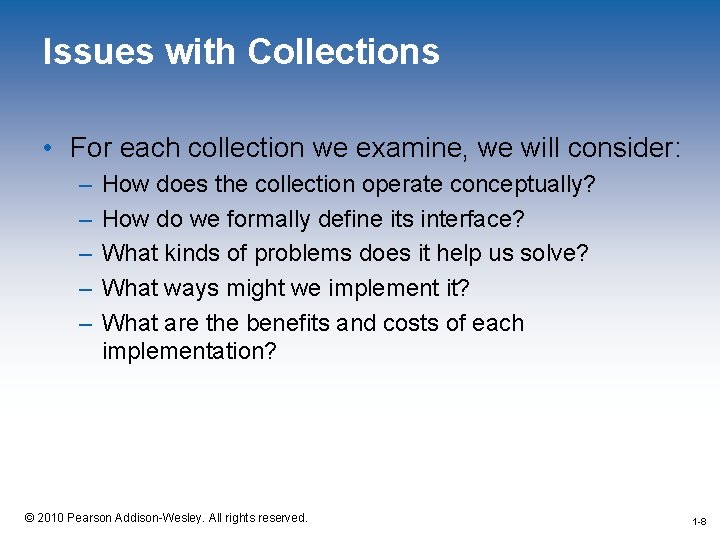 Issues with Collections

• For each collection we examine, we will consider:
– How does the collection operate conceptually?
– How do we formally define its interface?
– What kinds of problems does it help us solve?
– What ways might we implement it?
– What are the benefits and costs of each implementation?

© 2010 Pearson Addison-Wesley. All rights reserved.

1-8